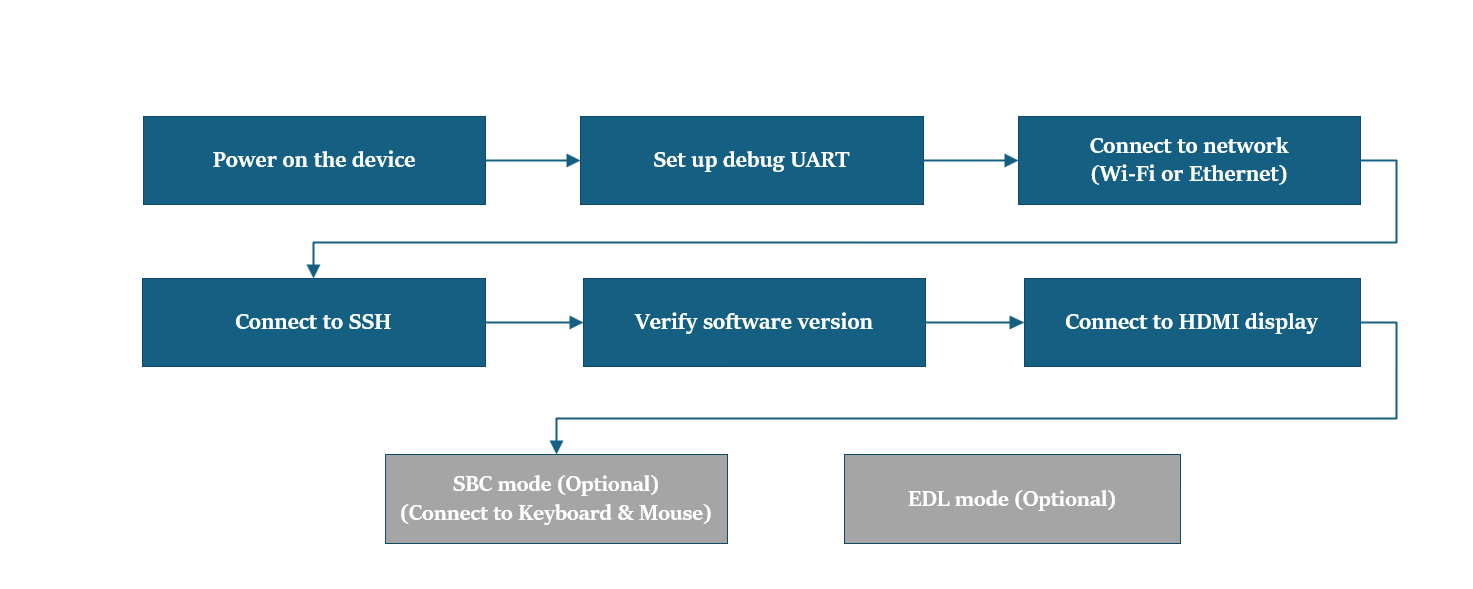 Power on the device

Set up debug UART

Connect to network
(Wi-Fi or Ethernet)

Connect to SSH

Verify software version

Connect to HDMI display

SBC mode (Optional)
(Connect to Keyboard & Mouse)

EDL mode (Optional)